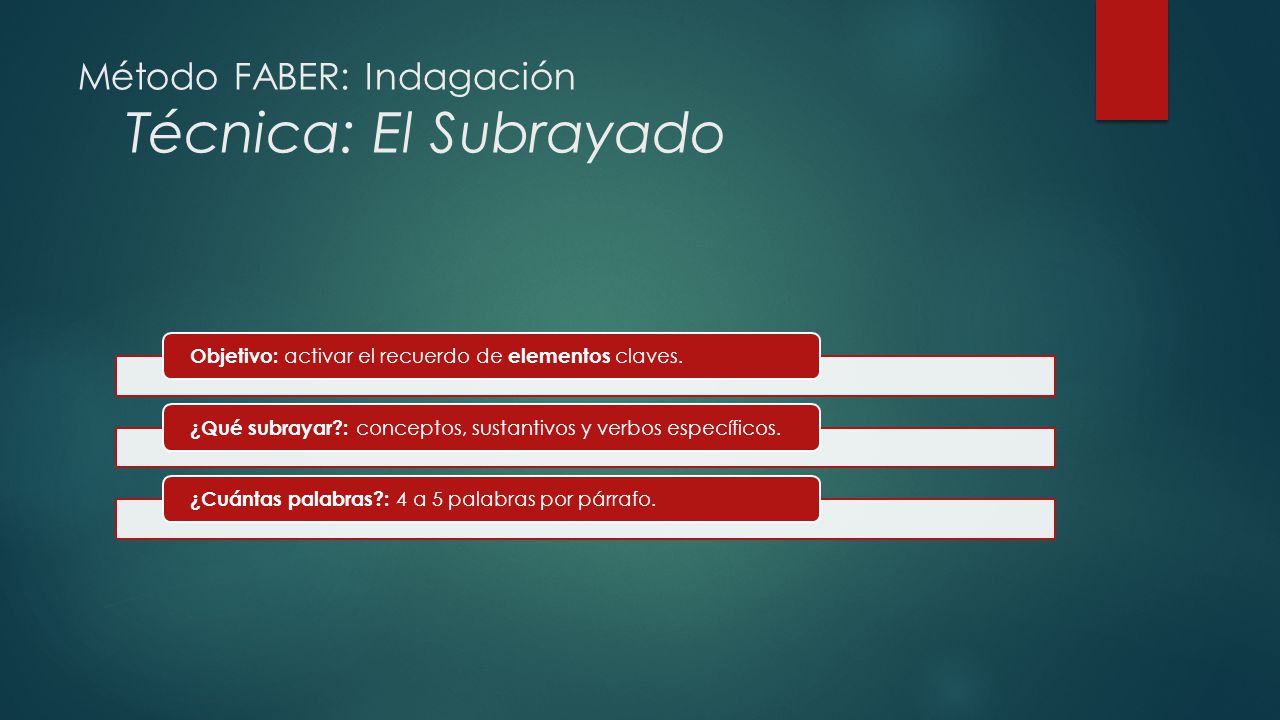 Método FABER: Indagación
Técnica: El Subrayado

Objetivo: activar el recuerdo de elementos claves.

¿Qué subrayar?: conceptos, sustantivos y verbos específicos.

¿Cuántas palabras?: 4 a 5 palabras por párrafo.